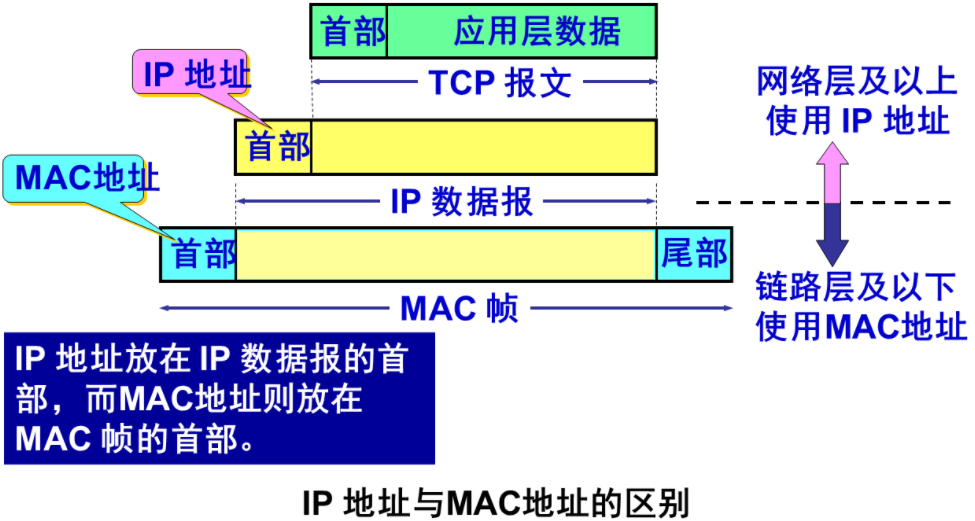 首部　应用层数据

IP 地址

TCP 报文

网络层及以上使用 IP 地址

首部

MAC地址

IP 数据报

首部　尾部

链路层及以下使用MAC地址

MAC 帧

IP 地址放在 IP 数据报的首部，而MAC地址则放在 MAC 帧的首部。

IP 地址与MAC地址的区别